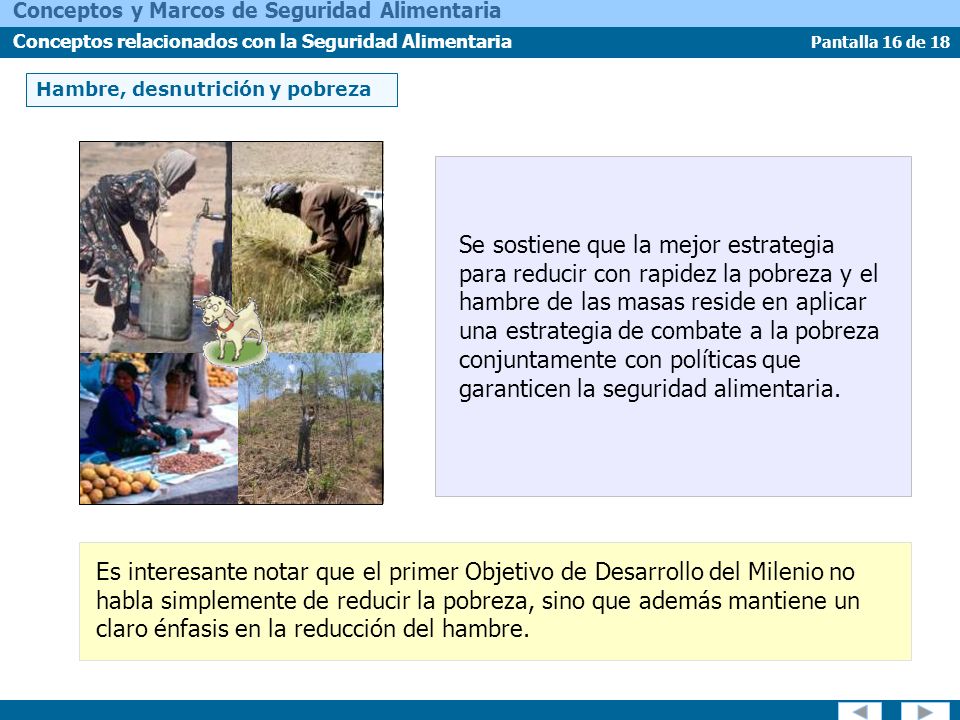 Conceptos y Marcos de Seguridad Alimentaria

Conceptos relacionados con la Seguridad Alimentaria

Pantalla 16 de 18

Hambre, desnutrición y pobreza

Se sostiene que la mejor estrategia para reducir con rapidez la pobreza y el hambre de las masas reside en aplicar una estrategia de combate a la pobreza conjuntamente con políticas que garanticen la seguridad alimentaria.

Es interesante notar que el primer Objetivo de Desarrollo del Milenio no habla simplemente de reducir la pobreza, sino que además mantiene un claro énfasis en la reducción del hambre.